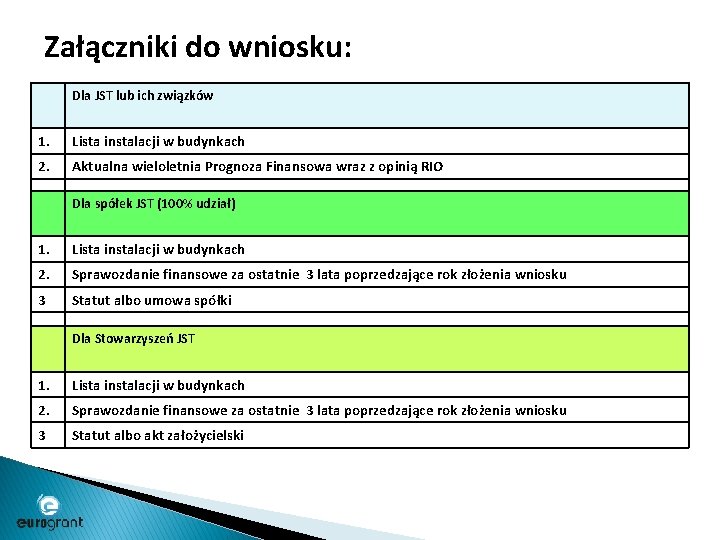 Załączniki do wniosku:

| | Dla JST lub ich związków |
|---|---|
| 1. | Lista instalacji w budynkach |
| 2. | Aktualna wieloletnia Prognoza Finansowa wraz z opinią RIO |
| | |
| | Dla spółek JST (100% udział) |
| 1. | Lista instalacji w budynkach |
| 2. | Sprawozdanie finansowe za ostatnie 3 lata poprzedzające rok złożenia wniosku |
| 3 | Statut albo umowa spółki |
| | |
| | Dla Stowarzyszeń JST |
| 1. | Lista instalacji w budynkach |
| 2. | Sprawozdanie finansowe za ostatnie 3 lata poprzedzające rok złożenia wniosku |
| 3 | Statut albo akt założycielski |

eurogrant